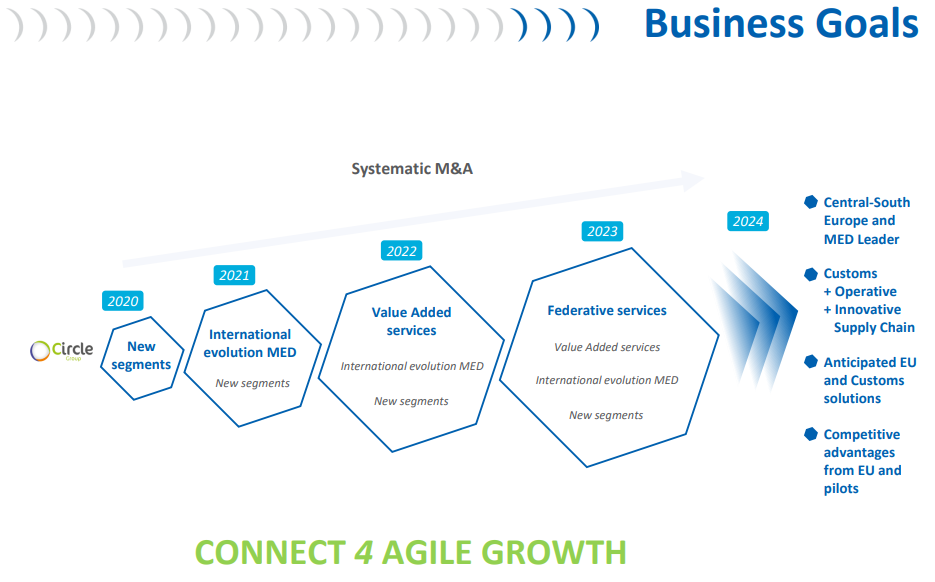 Business Goals

Systematic M&A

Circle Group

2020
New segments

2021
International evolution MED
New segments

2022
Value Added services
International evolution MED
New segments

2023
Federative services
Value Added services
International evolution MED
New segments

2024

Central-South Europe and MED Leader

Customs + Operative + Innovative Supply Chain

Anticipated EU and Customs solutions

Competitive advantages from EU and pilots

CONNECT 4 AGILE GROWTH